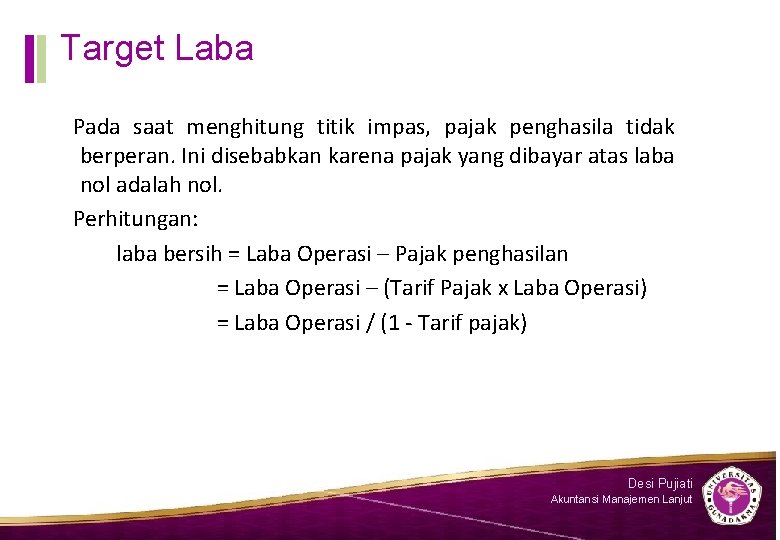 Target Laba

Pada saat menghitung titik impas, pajak penghasila tidak berperan. Ini disebabkan karena pajak yang dibayar atas laba nol adalah nol.

Perhitungan:

laba bersih = Laba Operasi – Pajak penghasilan
= Laba Operasi – (Tarif Pajak x Laba Operasi)
= Laba Operasi / (1 - Tarif pajak)

Desi Pujiati
Akuntansi Manajemen Lanjut

UNIVERSITAS GUNADARMA